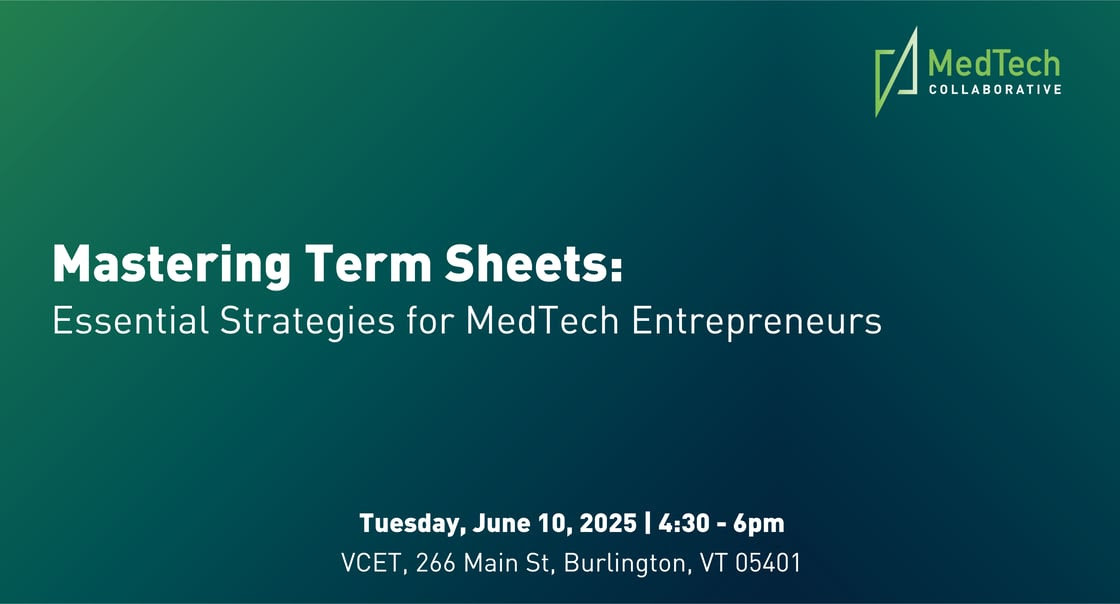 MedTech
COLLABORATIVE

Mastering Term Sheets:
Essential Strategies for MedTech Entrepreneurs

Tuesday, June 10, 2025 | 4:30 - 6pm
VCET, 266 Main St, Burlington, VT 05401